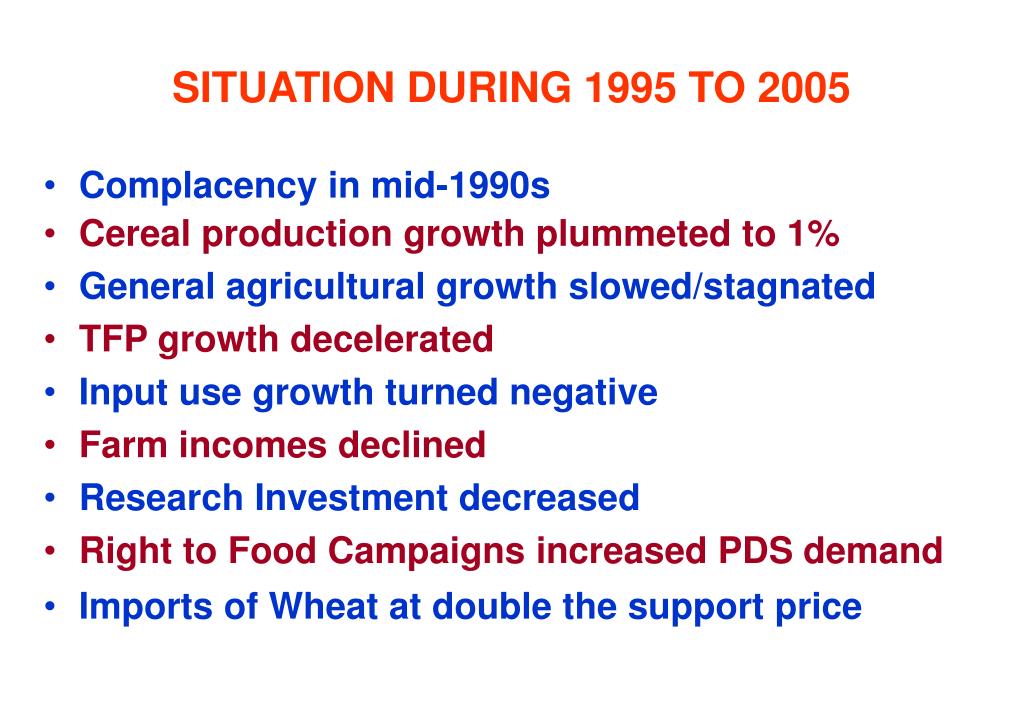 SITUATION DURING 1995 TO 2005

• Complacency in mid-1990s
• Cereal production growth plummeted to 1%
• General agricultural growth slowed/stagnated
• TFP growth decelerated
• Input use growth turned negative
• Farm incomes declined
• Research Investment decreased
• Right to Food Campaigns increased PDS demand
• Imports of Wheat at double the support price